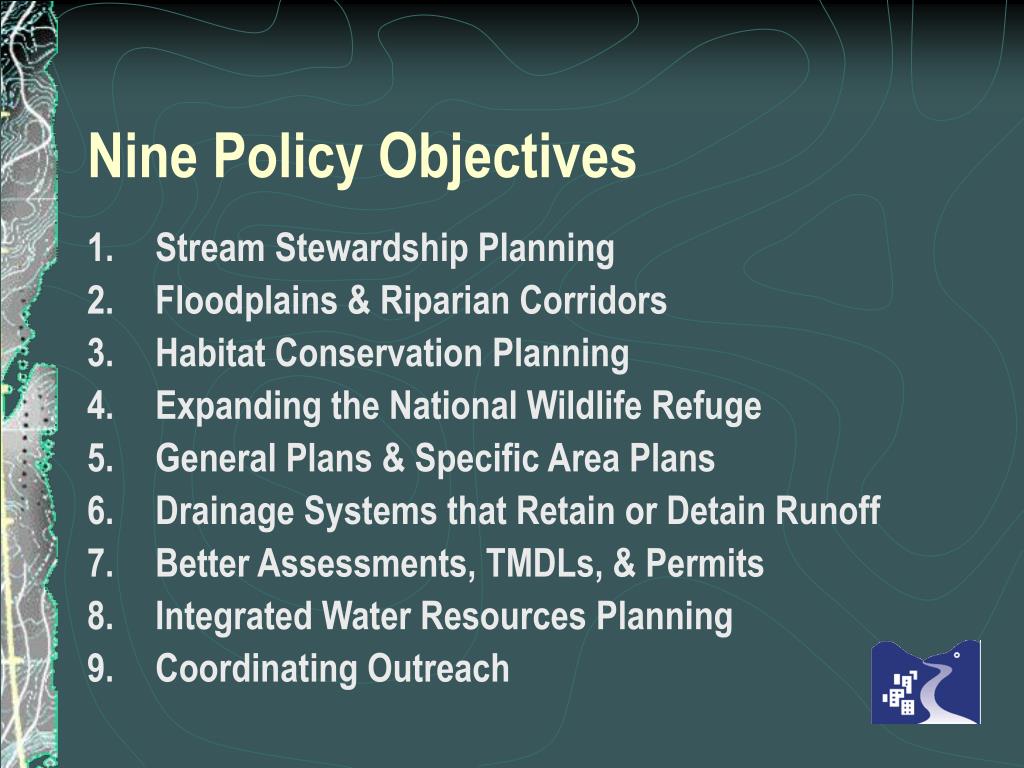 Nine Policy Objectives

1. Stream Stewardship Planning
2. Floodplains & Riparian Corridors
3. Habitat Conservation Planning
4. Expanding the National Wildlife Refuge
5. General Plans & Specific Area Plans
6. Drainage Systems that Retain or Detain Runoff
7. Better Assessments, TMDLs, & Permits
8. Integrated Water Resources Planning
9. Coordinating Outreach